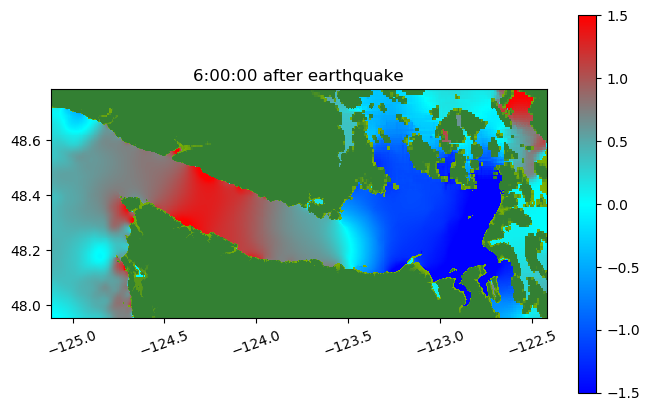 6:00:00 after earthquake

48.6
48.4
48.2
48.0

−125.0
−124.5
−124.0
−123.5
−123.0
−122.5

1.5
1.0
0.5
0.0
−0.5
−1.0
−1.5